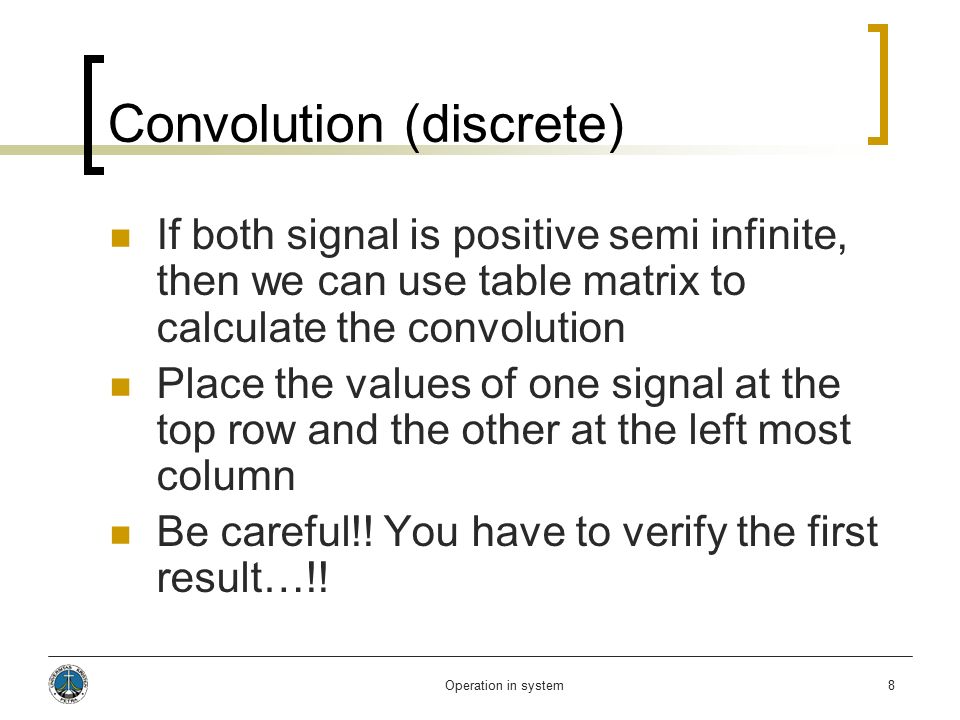 Convolution (discrete)

If both signal is positive semi infinite, then we can use table matrix to calculate the convolution

Place the values of one signal at the top row and the other at the left most column

Be careful!! You have to verify the first result…!!

Operation in system

8